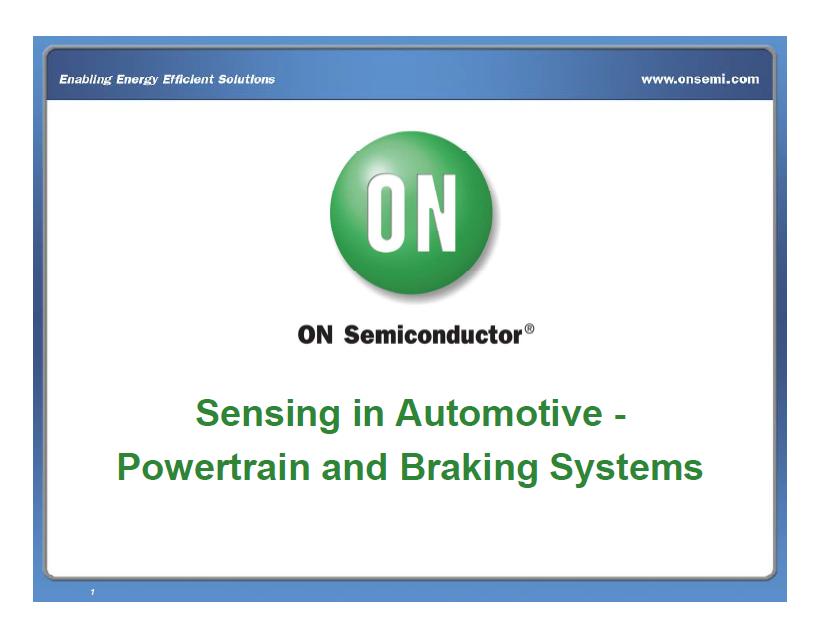 Enabling Energy Efficient Solutions

www.onsemi.com

ON

ON Semiconductor®

Sensing in Automotive - Powertrain and Braking Systems

1